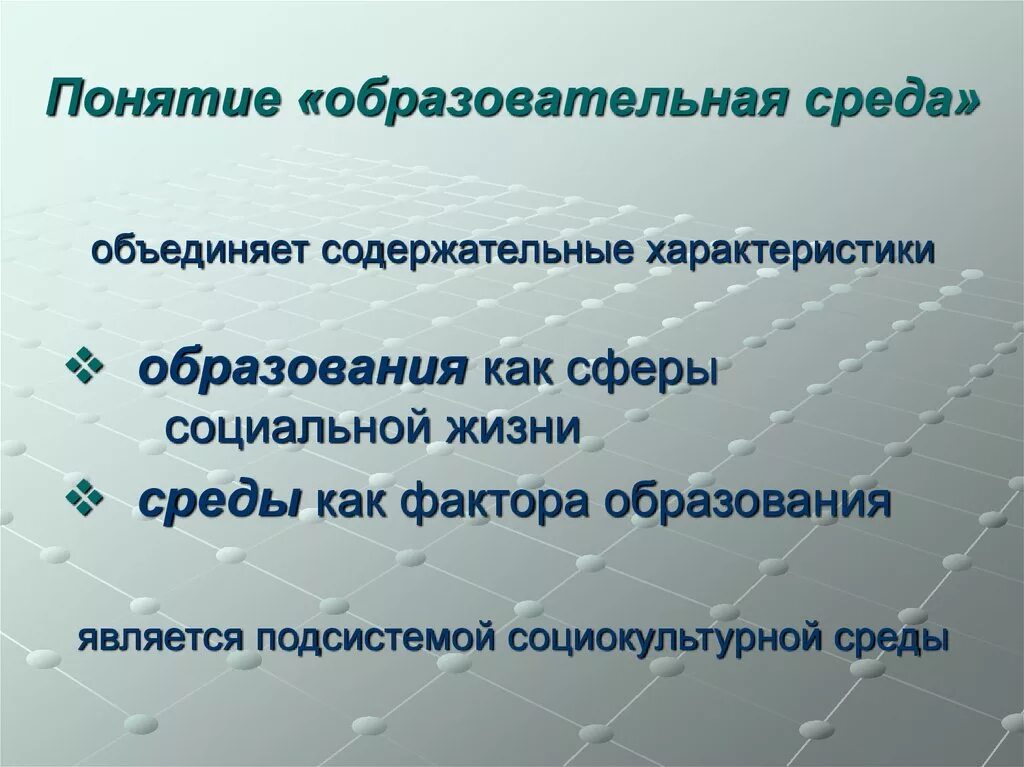 Понятие «образовательная среда»

объединяет содержательные характеристики

❖ образования как сферы социальной жизни

❖ среды как фактора образования

является подсистемой социокультурной среды